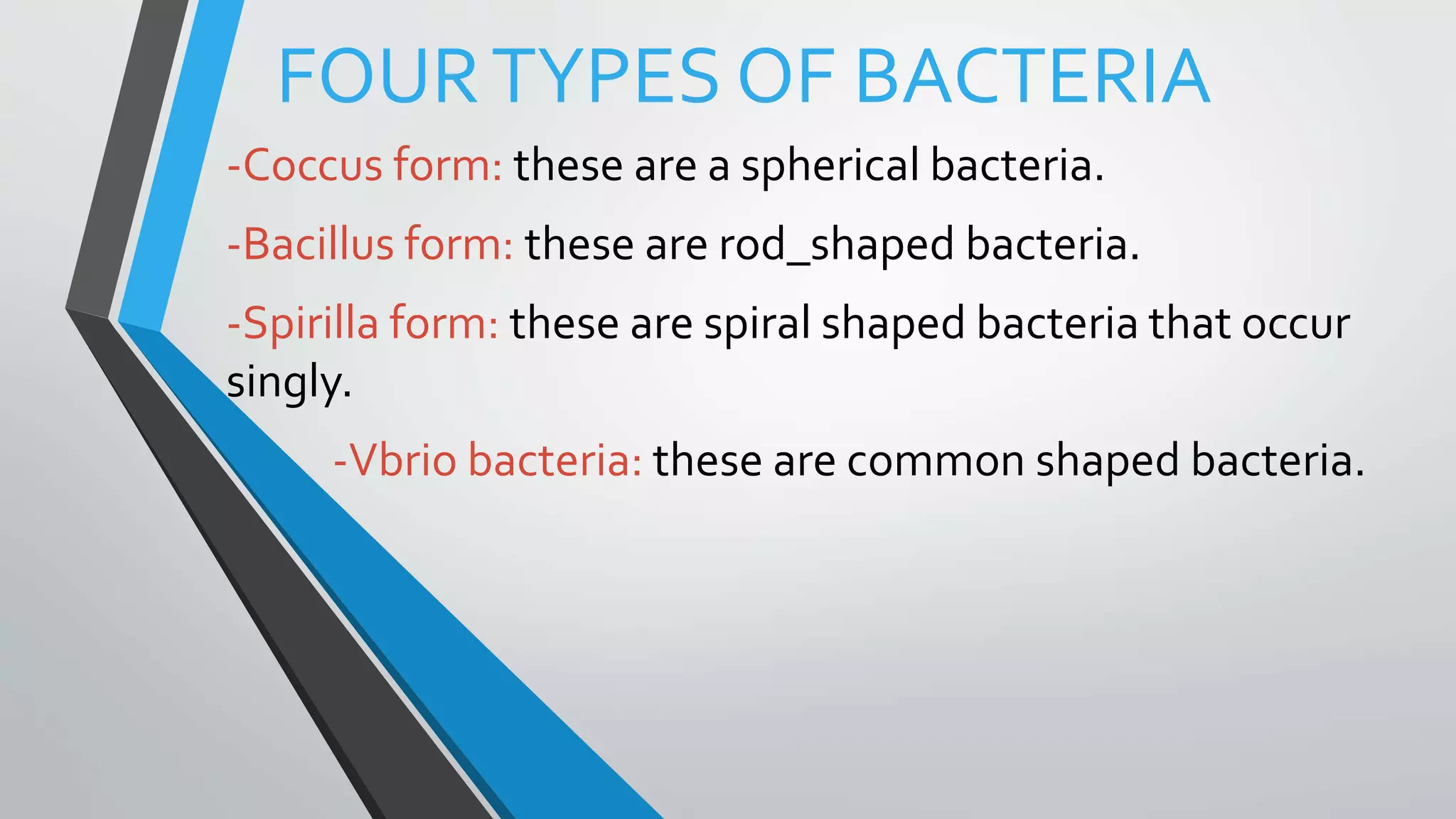 FOUR TYPES OF BACTERIA

-Coccus form: these are a spherical bacteria.

-Bacillus form: these are rod_shaped bacteria.

-Spirilla form: these are spiral shaped bacteria that occur singly.

-Vbrio bacteria: these are common shaped bacteria.